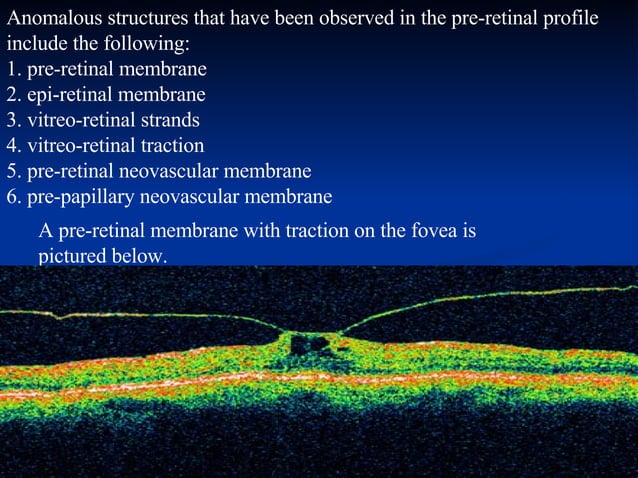 Anomalous structures that have been observed in the pre-retinal profile include the following:
1. pre-retinal membrane
2. epi-retinal membrane
3. vitreo-retinal strands
4. vitreo-retinal traction
5. pre-retinal neovascular membrane
6. pre-papillary neovascular membrane

A pre-retinal membrane with traction on the fovea is pictured below.